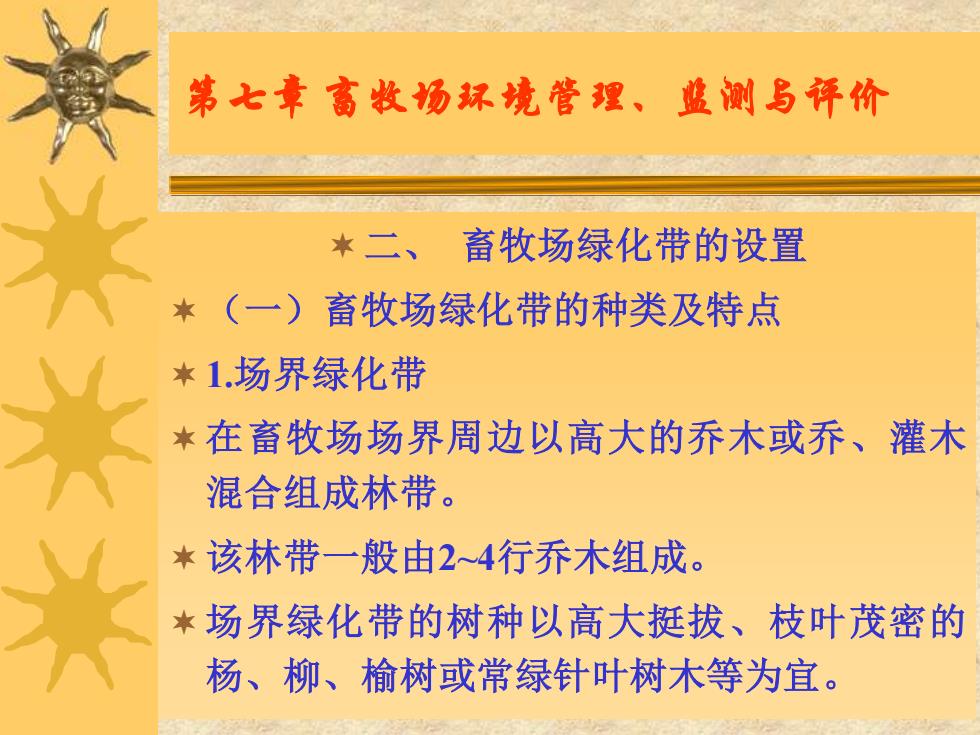 第七章 畜牧场环境管理、监测与评价

二、 畜牧场绿化带的设置

（一）畜牧场绿化带的种类及特点

1.场界绿化带

在畜牧场场界周边以高大的乔木或乔、灌木混合组成林带。

该林带一般由2~4行乔木组成。

场界绿化带的树种以高大挺拔、枝叶茂密的杨、柳、榆树或常绿针叶树木等为宜。